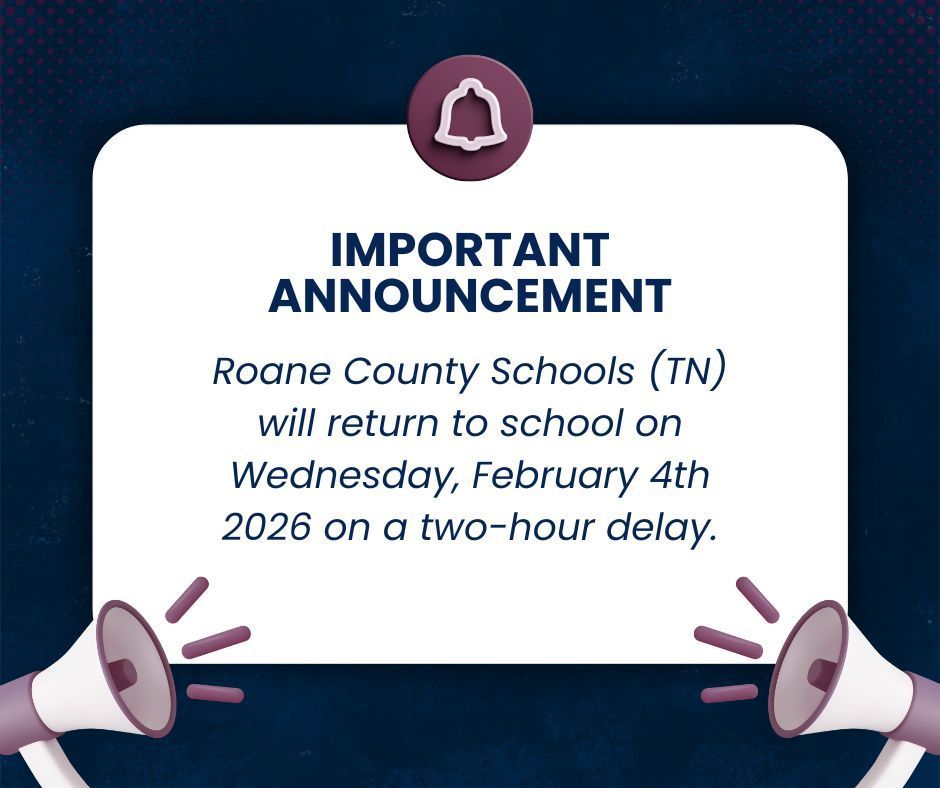 IMPORTANT ANNOUNCEMENT

Roane County Schools (TN) will return to school on Wednesday, February 4th 2026 on a two-hour delay.